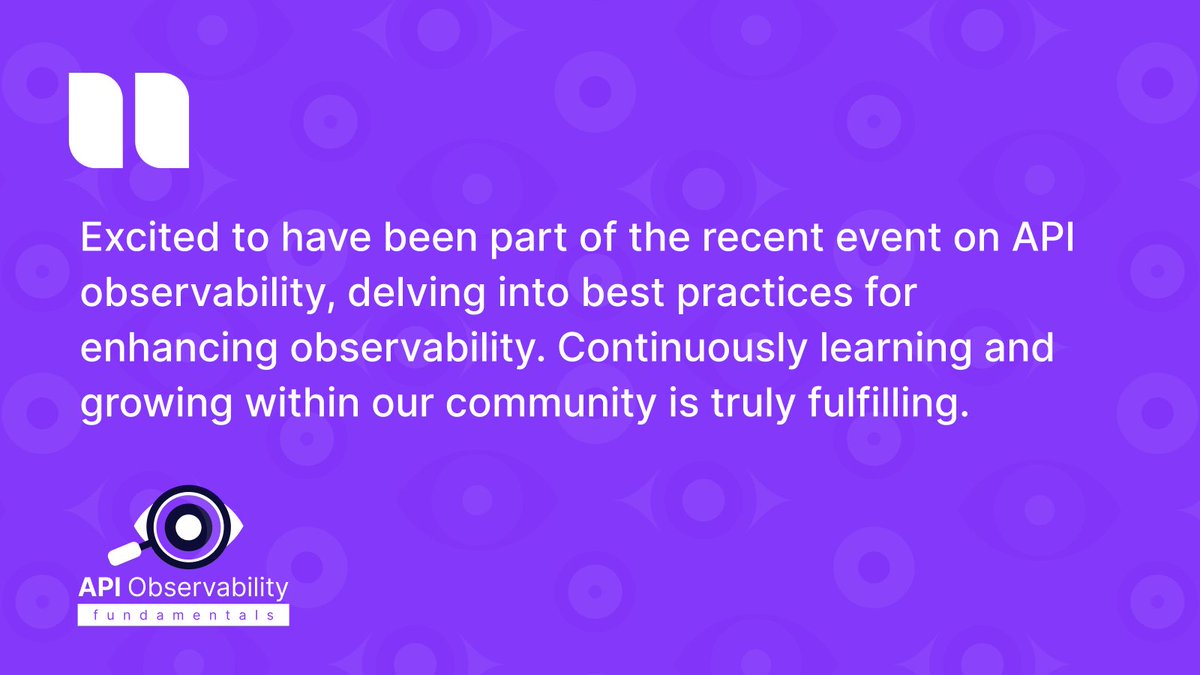 Excited to have been part of the recent event on API observability, delving into best practices for enhancing observability. Continuously learning and growing within our community is truly fulfilling.

API Observability
fundamentals